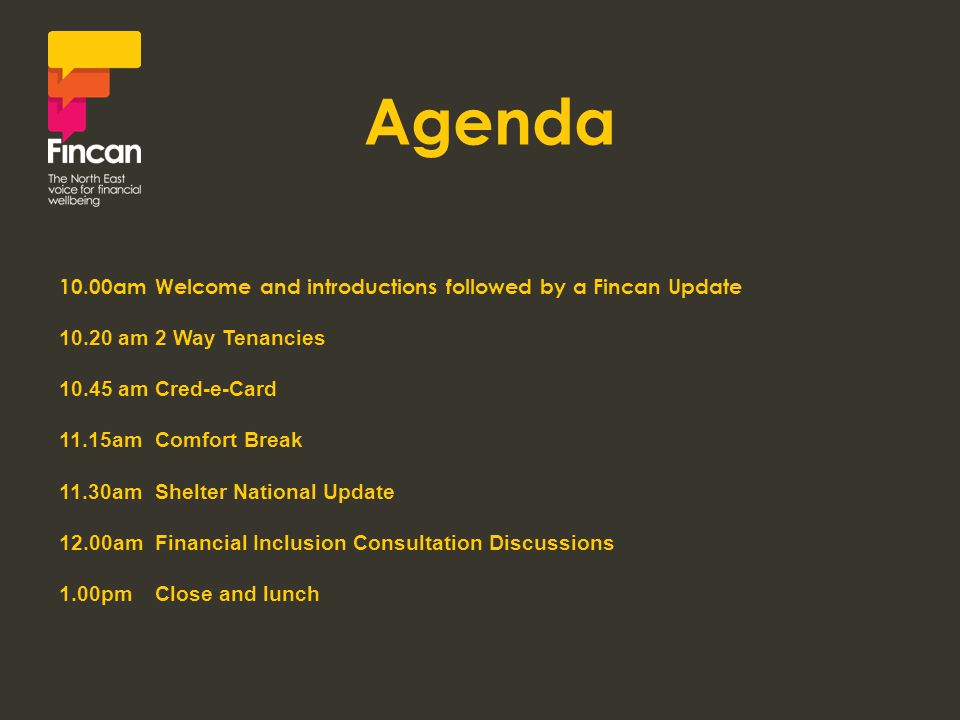 Fincan
The North East voice for financial wellbeing

Agenda

10.00am Welcome and introductions followed by a Fincan Update

10.20 am 2 Way Tenancies

10.45 am Cred-e-Card

11.15am Comfort Break

11.30am Shelter National Update

12.00am Financial Inclusion Consultation Discussions

1.00pm Close and lunch